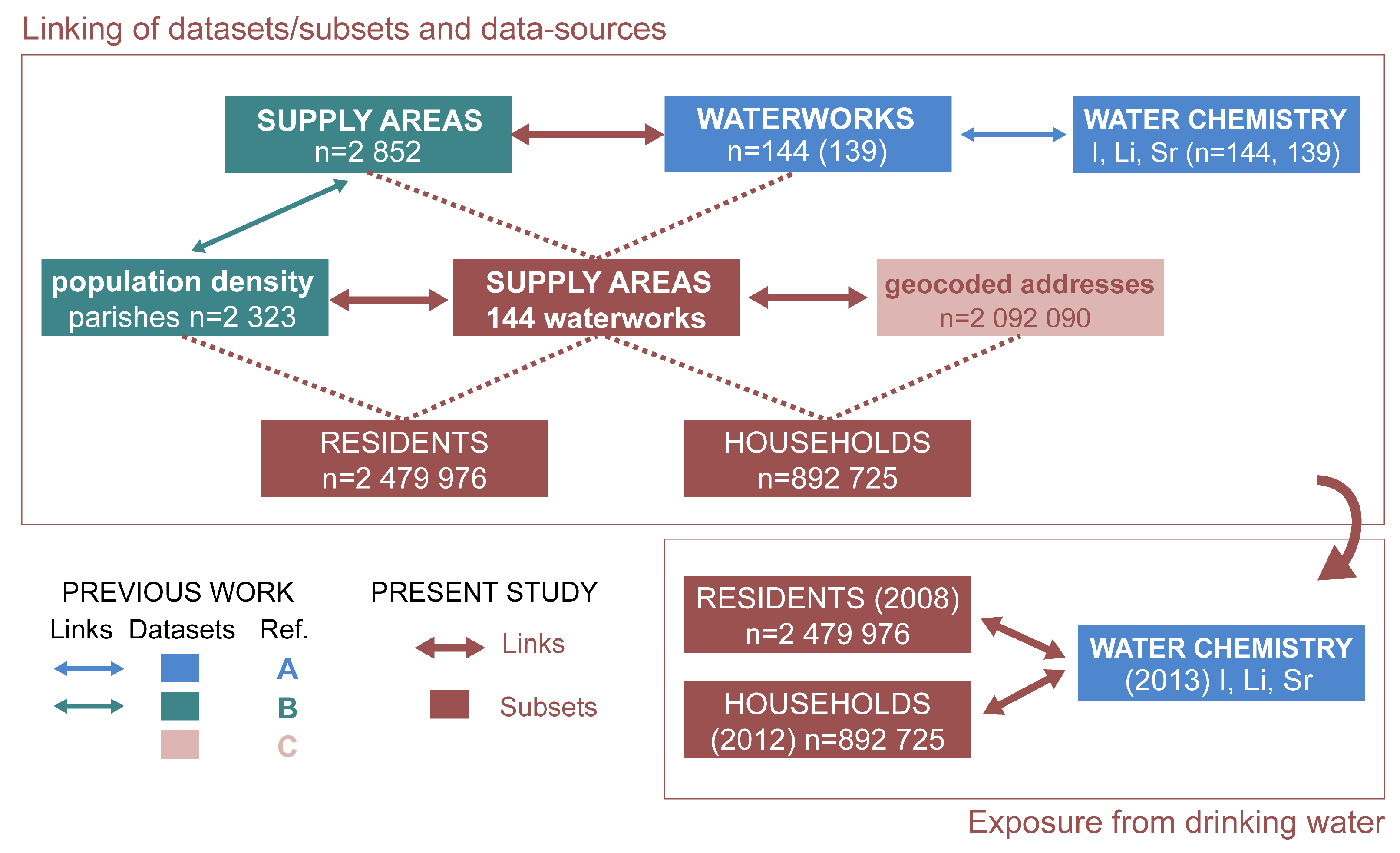 Linking of datasets/subsets and data-sources

SUPPLY AREAS
n=2 852

WATERWORKS
n=144 (139)

WATER CHEMISTRY
I, Li, Sr (n=144, 139)

population density
parishes n=2 323

SUPPLY AREAS
144 waterworks

geocoded addresses
n=2 092 090

RESIDENTS
n=2 479 976

HOUSEHOLDS
n=892 725

PREVIOUS WORK
Links Datasets Ref.
A
B
C

PRESENT STUDY
Links
Subsets

RESIDENTS (2008)
n=2 479 976

HOUSEHOLDS
(2012) n=892 725

WATER CHEMISTRY
(2013) I, Li, Sr

Exposure from drinking water